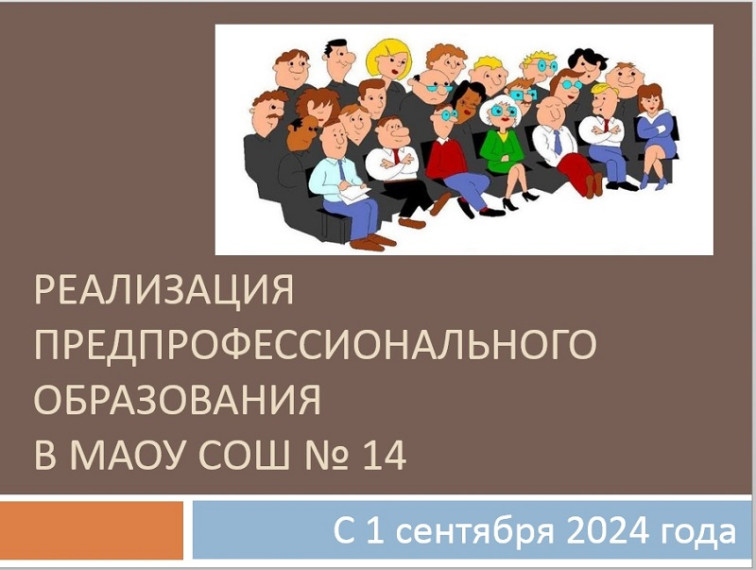 РЕАЛИЗАЦИЯ ПРЕДПРОФЕССИОНАЛЬНОГО ОБРАЗОВАНИЯ В МАОУ СОШ № 14

С 1 сентября 2024 года